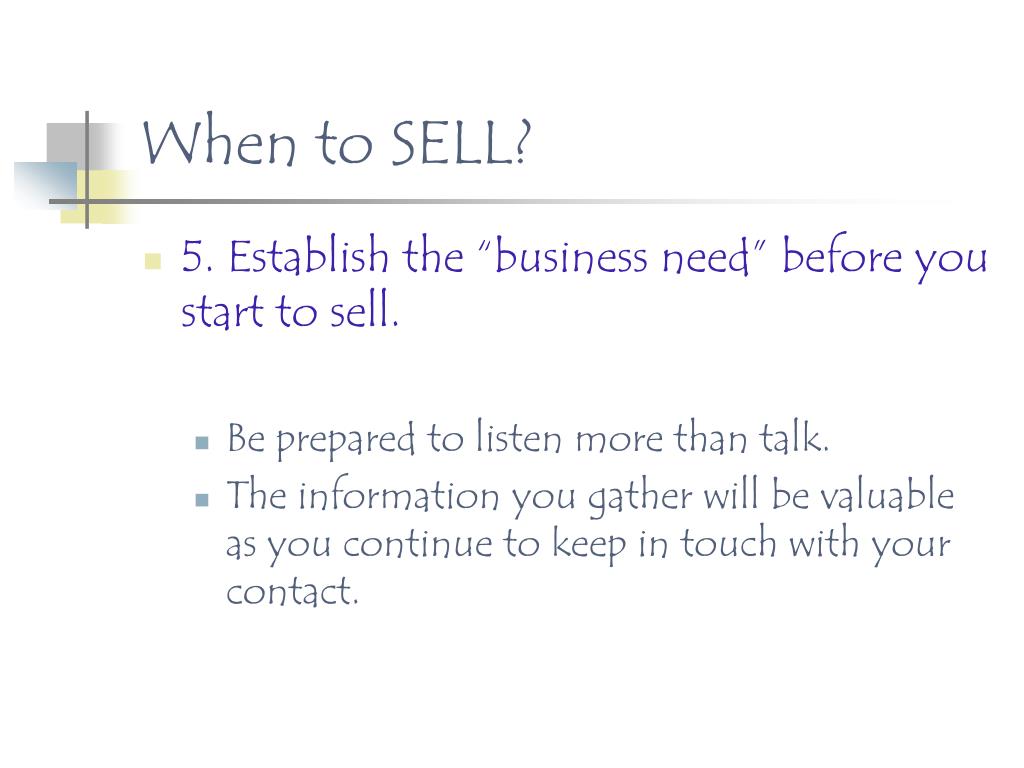 When to SELL?

5. Establish the "business need" before you start to sell.

Be prepared to listen more than talk.

The information you gather will be valuable as you continue to keep in touch with your contact.